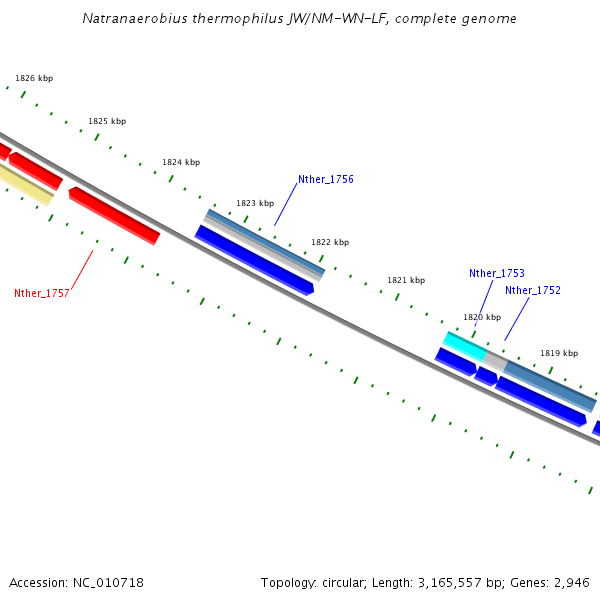 Natranaerobius thermophilus JW/NM-WN-LF, complete genome

1826 kbp

1825 kbp

1824 kbp

Nther_1756

1823 kbp

1822 kbp

Nther_1757

1821 kbp

Nther_1753

Nther_1752

1820 kbp

1819 kbp

Accession: NC_010718

Topology: circular; Length: 3,165,557 bp; Genes: 2,946